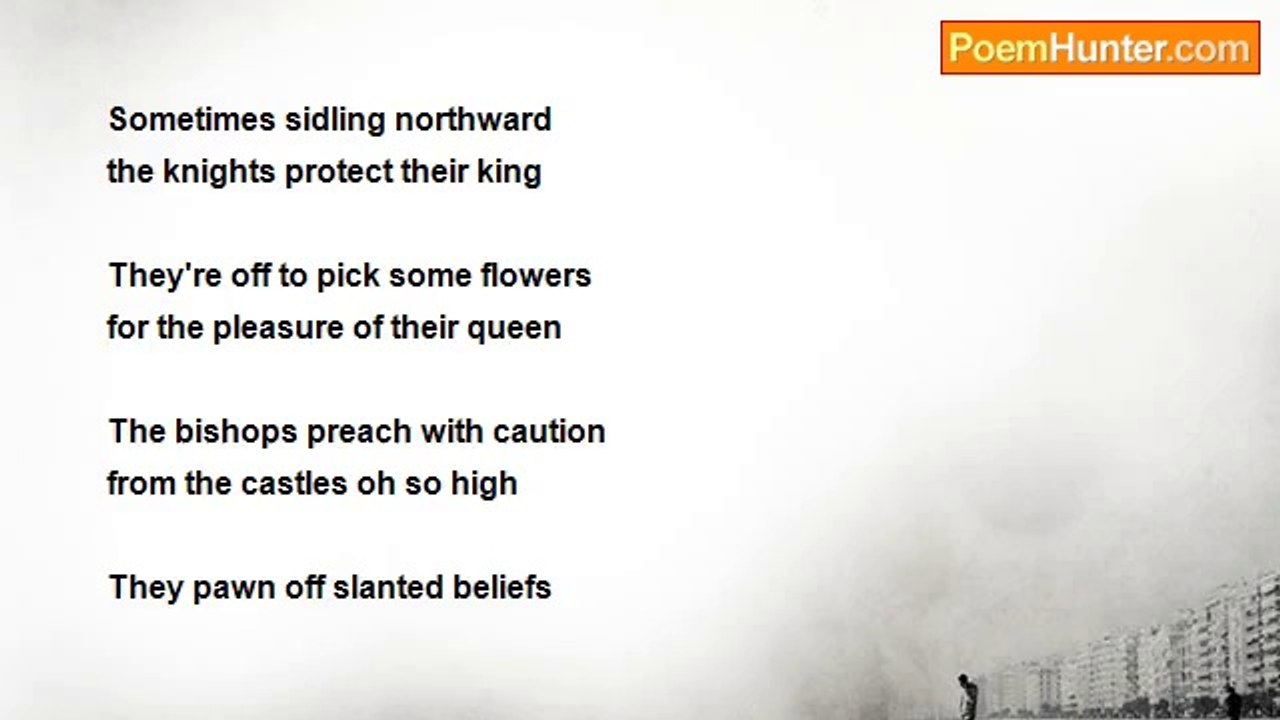 PoemHunter.com

Sometimes sidling northward
the knights protect their king

They're off to pick some flowers
for the pleasure of their queen

The bishops preach with caution
from the castles oh so high

They pawn off slanted beliefs